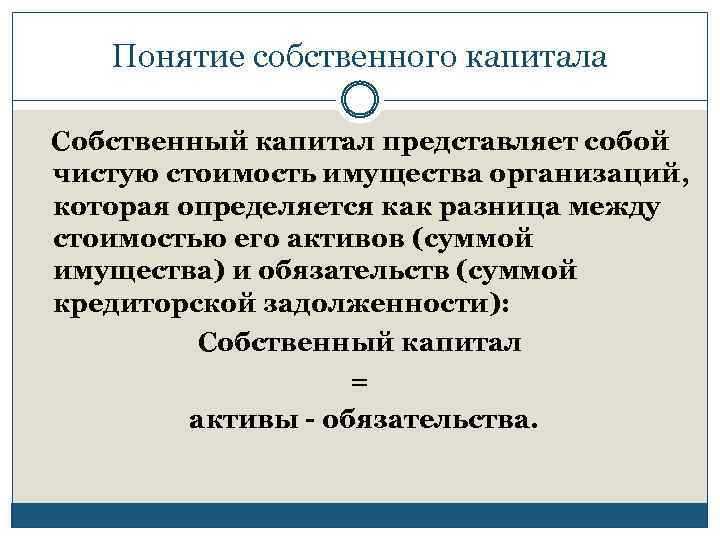 Понятие собственного капитала

Собственный капитал представляет собой чистую стоимость имущества организаций, которая определяется как разница между стоимостью его активов (суммой имущества) и обязательств (суммой кредиторской задолженности):

Собственный капитал

=

активы - обязательства.